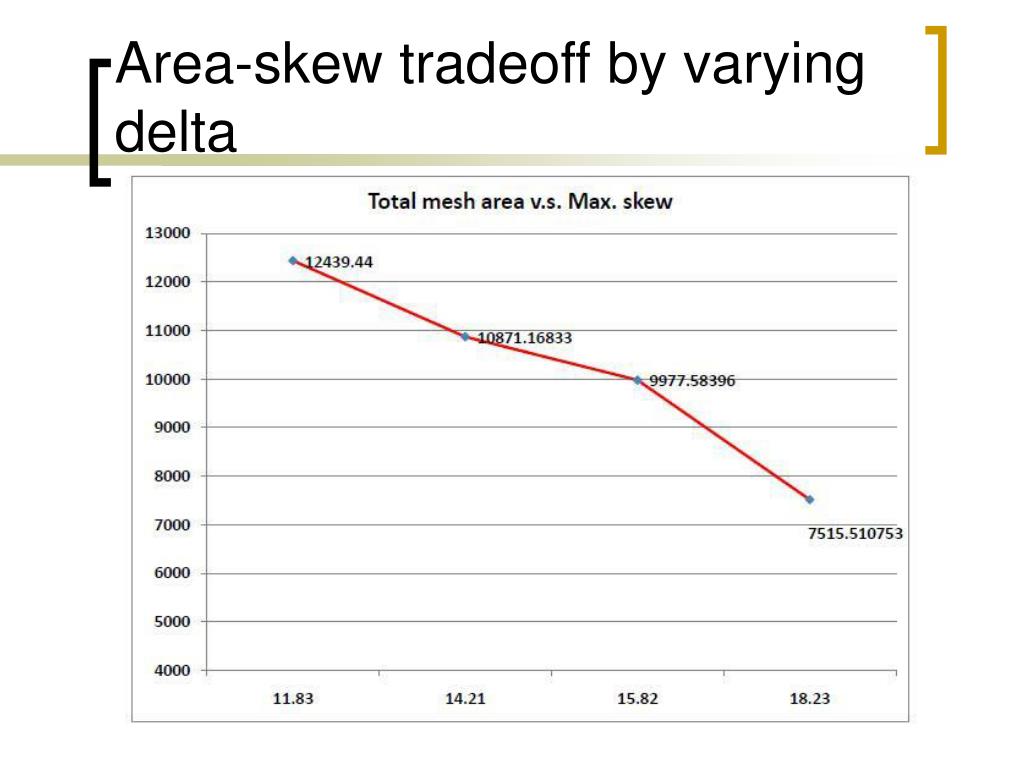 Area-skew tradeoff by varying delta

Total mesh area v.s. Max. skew

13000
12000
11000
10000
9000
8000
7000
6000
5000
4000

12439.44
10871.16833
9977.58396
7515.510753

11.83
14.21
15.82
18.23